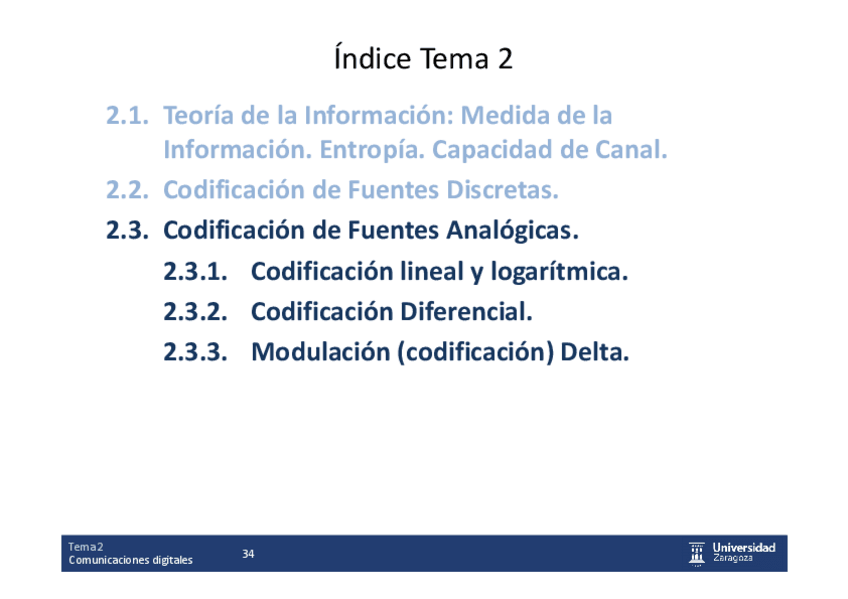 Índice Tema 2

2.1. Teoría de la Información: Medida de la Información. Entropía. Capacidad de Canal.

2.2. Codificación de Fuentes Discretas.

2.3. Codificación de Fuentes Analógicas.

2.3.1. Codificación lineal y logarítmica.

2.3.2. Codificación Diferencial.

2.3.3. Modulación (codificación) Delta.

Tema2
Comunicaciones digitales

34

Universidad Zaragoza